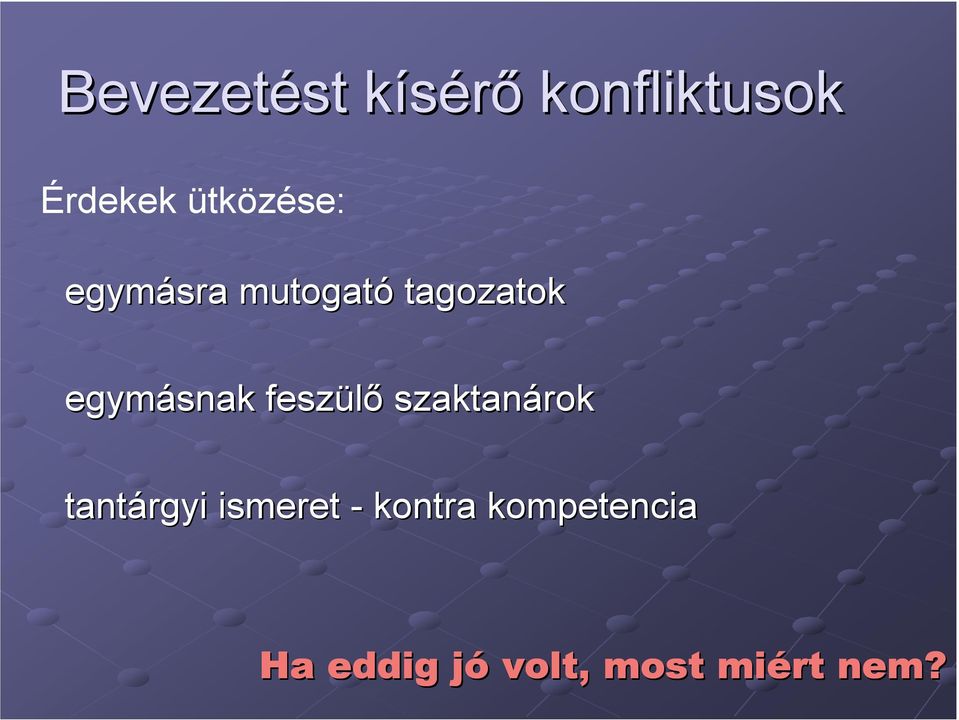 Bevezetést kísérő konfliktusok

Érdekek ütközése:

egymásra mutogató tagozatok

egymásnak feszülő szaktanárok

tantárgyi ismeret - kontra kompetencia

Ha eddig jó volt, most miért nem?